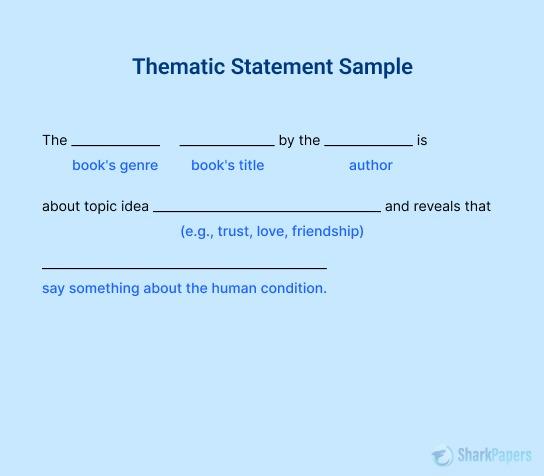 Thematic Statement Sample

The ____________ ____________ by the ____________ is
book's genre book's title author

about topic idea ______________________________ and reveals that
(e.g., trust, love, friendship)

______________________________________
say something about the human condition.

SharkPapers